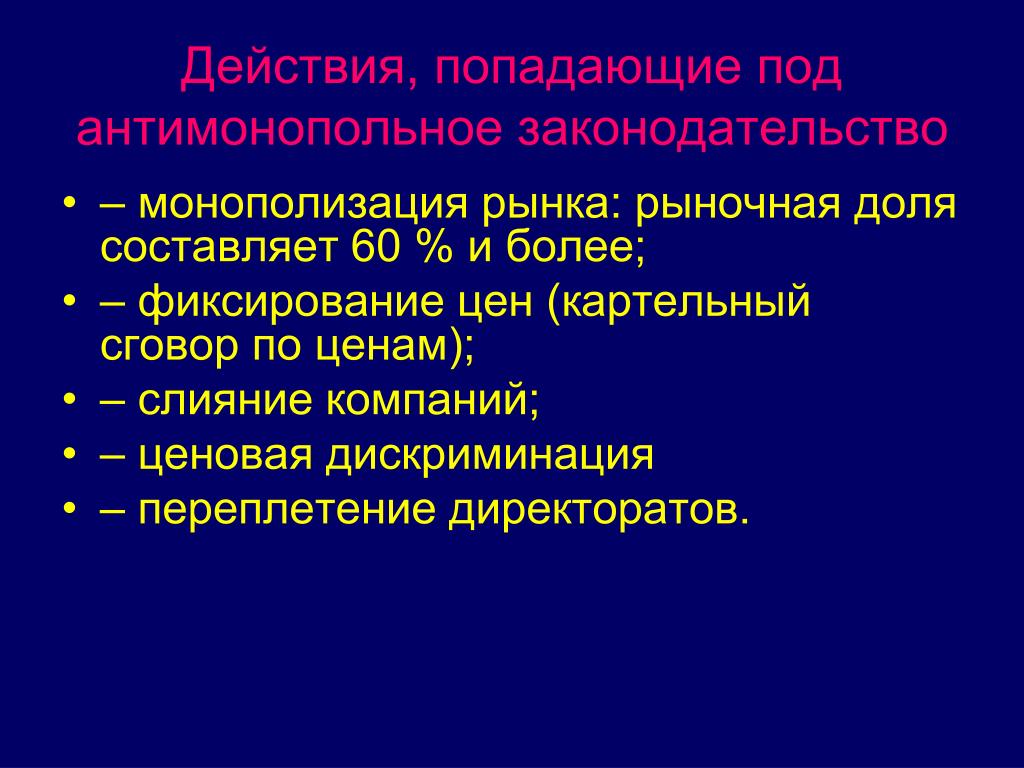 Действия, попадающие под антимонопольное законодательство

• – монополизация рынка: рыночная доля составляет 60 % и более;
• – фиксирование цен (картельный сговор по ценам);
• – слияние компаний;
• – ценовая дискриминация
• – переплетение директоратов.